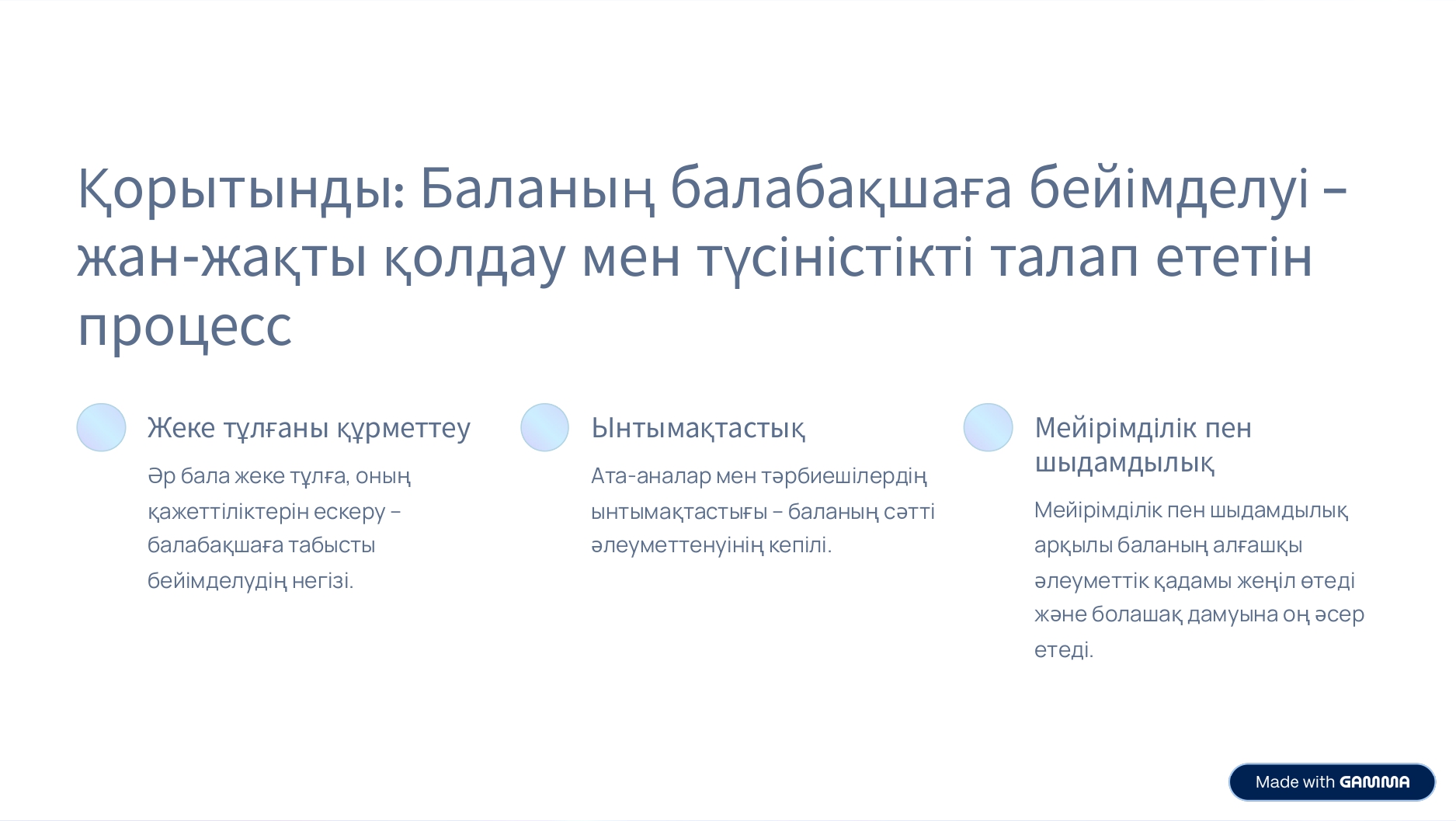 Қорытынды: Баланың балабақшаға бейімделуі – жан-жақты қолдау мен түсіністікті талап ететін процесс

Жеке тұлғаны құрметтеу

Әр бала жеке тұлға, оның қажеттіліктерін ескеру – балабақшаға табысты бейімделудің негізі.

Ынтымақтастық

Ата-аналар мен тәрбиешілердің ынтымақтастығы – баланың сәтті әлеуметтенуінің кепілі.

Мейірімділік пен шыдамдылық

Мейірімділік пен шыдамдылық арқылы баланың алғашқы әлеуметтік қадамы жеңіл өтеді және болашақ дамуына оң әсер етеді.

Made with GAMMA